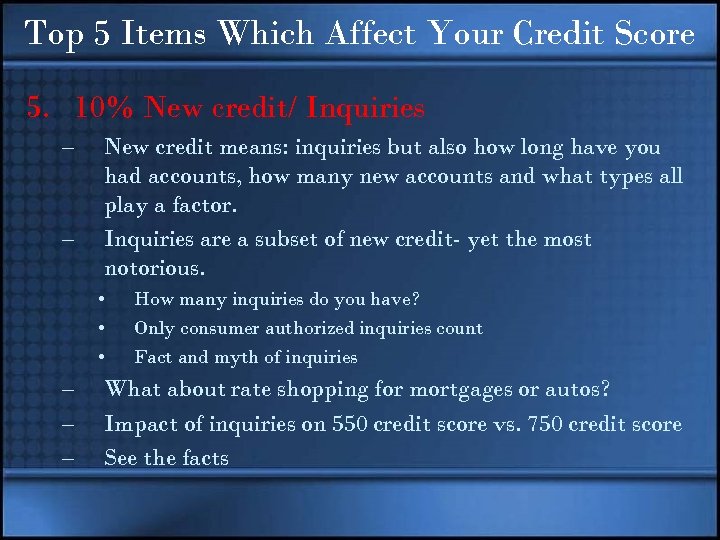 Top 5 Items Which Affect Your Credit Score

5. 10% New credit/ Inquiries

– New credit means: inquiries but also how long have you had accounts, how many new accounts and what types all play a factor.

– Inquiries are a subset of new credit- yet the most notorious.

• How many inquiries do you have?

• Only consumer authorized inquiries count

• Fact and myth of inquiries

– What about rate shopping for mortgages or autos?

– Impact of inquiries on 550 credit score vs. 750 credit score

– See the facts